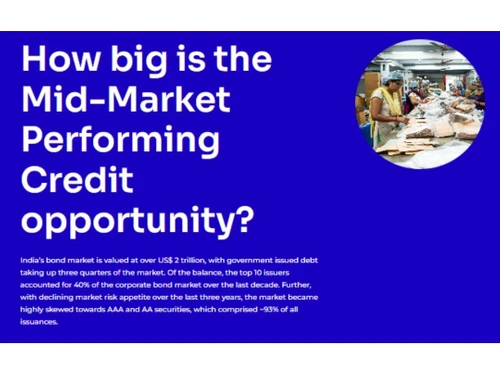 How big is the Mid-Market Performing Credit opportunity?

India's bond market is valued at over US$ 2 trillion, with government issued debt taking up three quarters of the market. Of the balance, the top 10 issuers accounted for 40% of the corporate bond market over the last decade. Further, with declining market risk appetite over the last three years, the market became highly skewed towards AAA and AA securities, which comprised ~93% of all issuances.